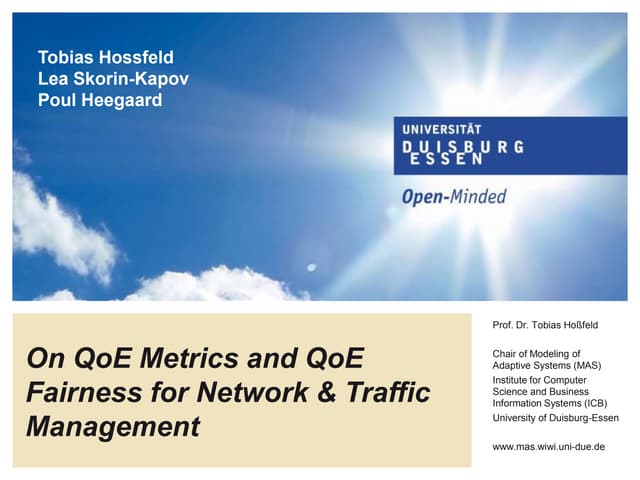 Tobias Hossfeld
Lea Skorin-Kapov
Poul Heegaard

UNIVERSITÄT
DUISBURG
ESSEN

Open-Minded

On QoE Metrics and QoE Fairness for Network & Traffic Management

Prof. Dr. Tobias Hoßfeld

Chair of Modeling of Adaptive Systems (MAS)
Institute for Computer Science and Business Information Systems (ICB)
University of Duisburg-Essen

www.mas.wiwi.uni-due.de